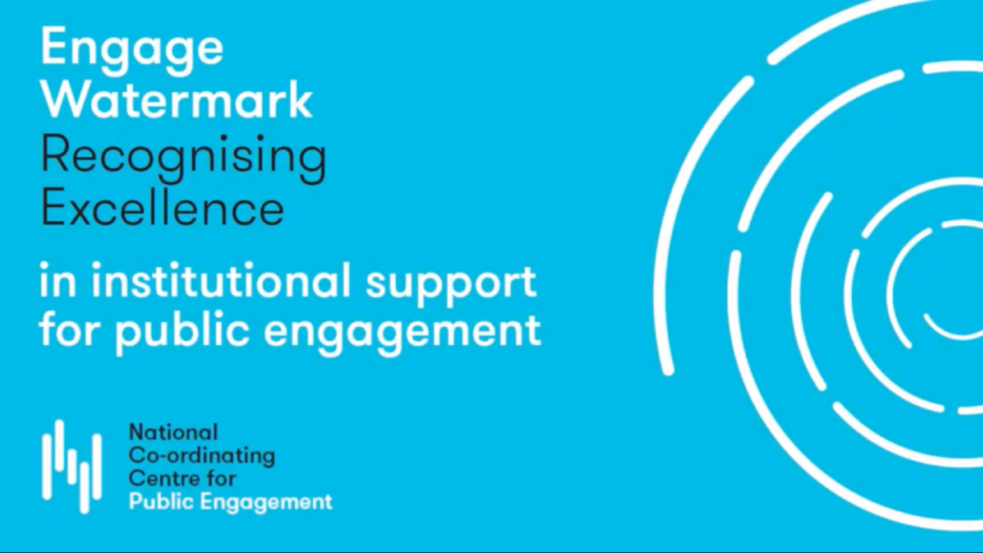 Engage
Watermark
Recognising
Excellence

in institutional support for public engagement

National
Co-ordinating
Centre for
Public Engagement